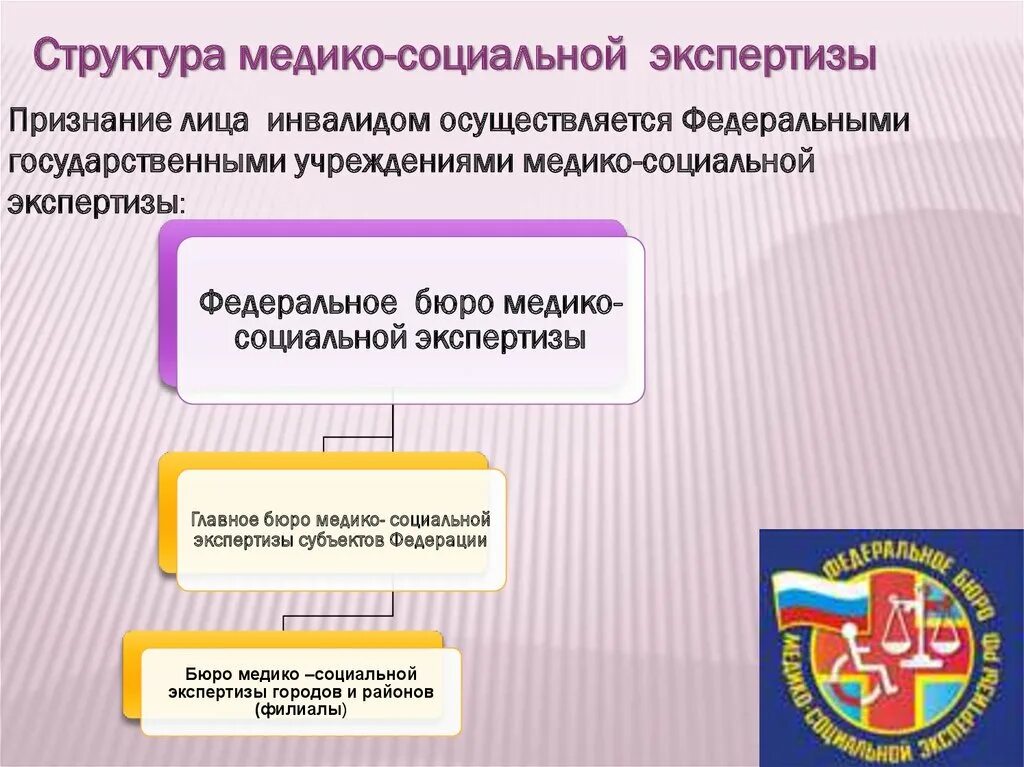 Структура медико-социальной экспертизы

Признание лица инвалидом осуществляется Федеральными государственными учреждениями медико-социальной экспертизы:

Федеральное бюро медико-социальной экспертизы

Главное бюро медико- социальной экспертизы субъектов Федерации

Бюро медико –социальной экспертизы городов и районов (филиалы)

ФЕДЕРАЛЬНОЕ БЮРО МЕДИКО-СОЦИАЛЬНОЙ ЭКСПЕРТИЗЫ РФ